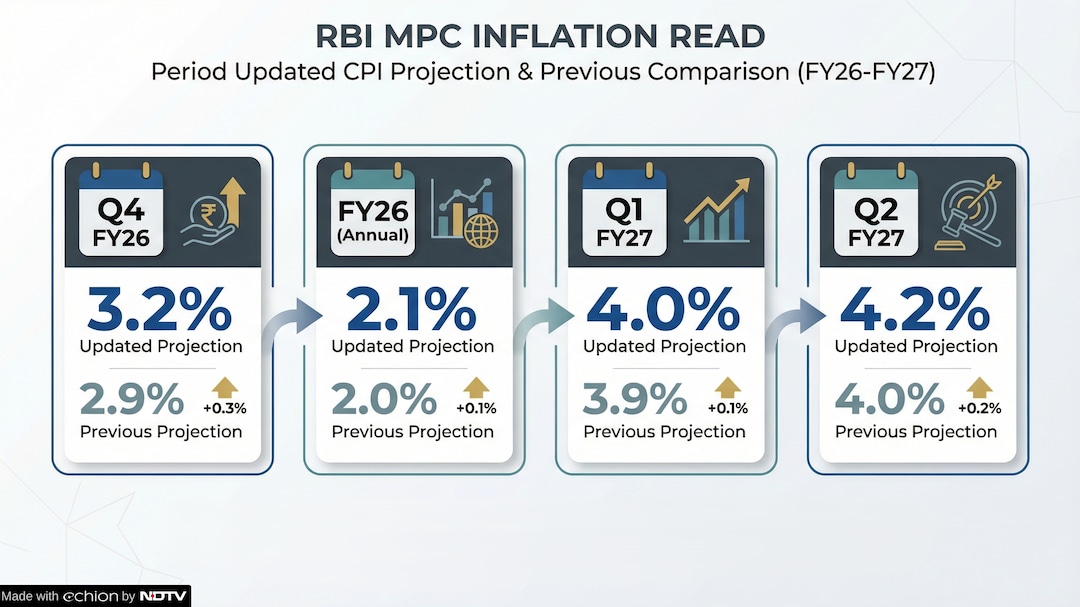 RBI MPC INFLATION READ
Period Updated CPI Projection & Previous Comparison (FY26-FY27)

Q4 FY26
3.2%
Updated Projection
2.9% +0.3%
Previous Projection

FY26 (Annual)
2.1%
Updated Projection
2.0% +0.1%
Previous Projection

Q1 FY27
4.0%
Updated Projection
3.9% +0.1%
Previous Projection

Q2 FY27
4.2%
Updated Projection
4.0% +0.2%
Previous Projection

Made with echion by NDTV